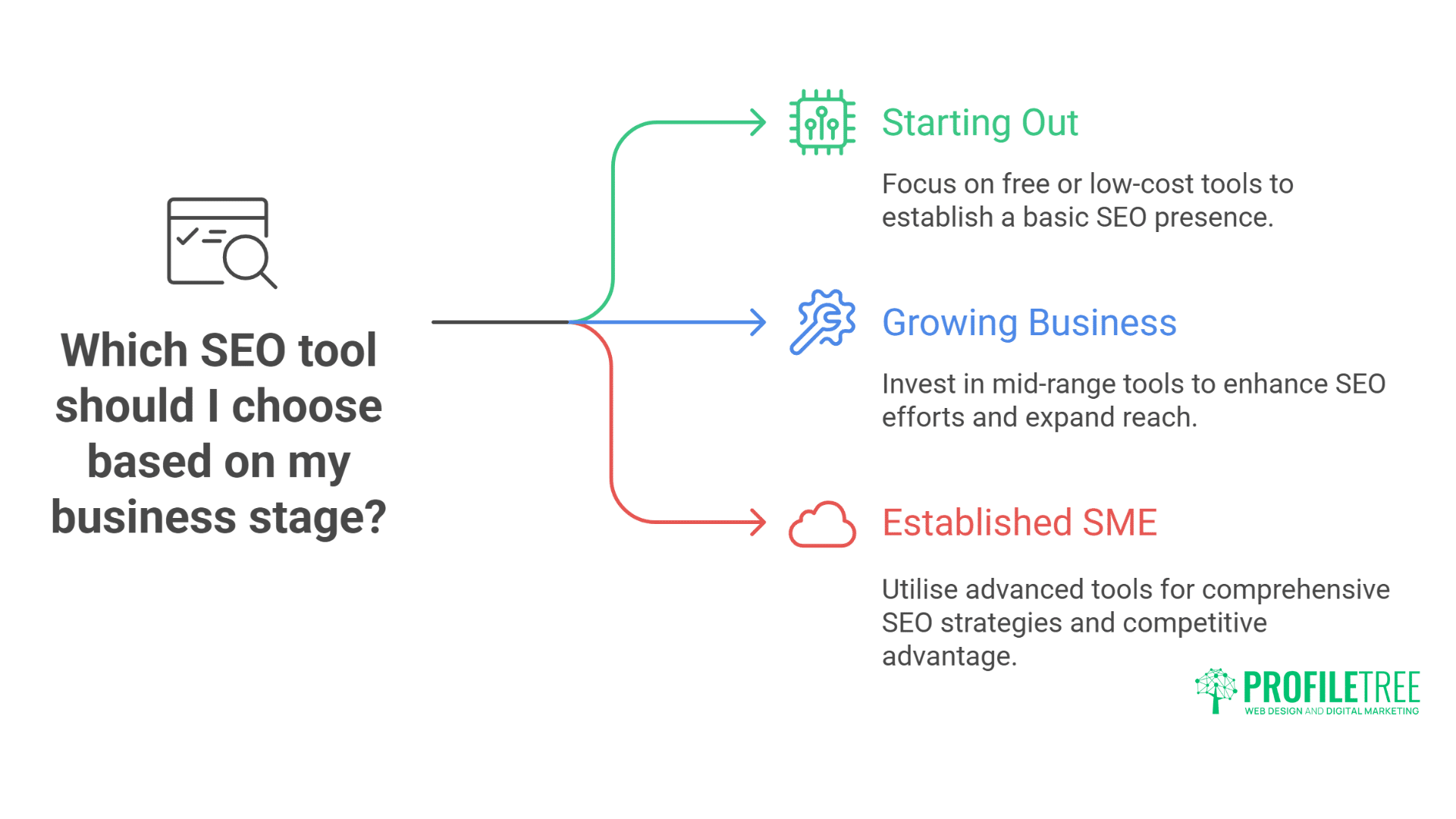 Which SEO tool should I choose based on my business stage?

Starting Out

Focus on free or low-cost tools to establish a basic SEO presence.

Growing Business

Invest in mid-range tools to enhance SEO efforts and expand reach.

Established SME

Utilise advanced tools for comprehensive SEO strategies and competitive advantage.

PROFILETREE
WEB DESIGN AND DIGITAL MARKETING